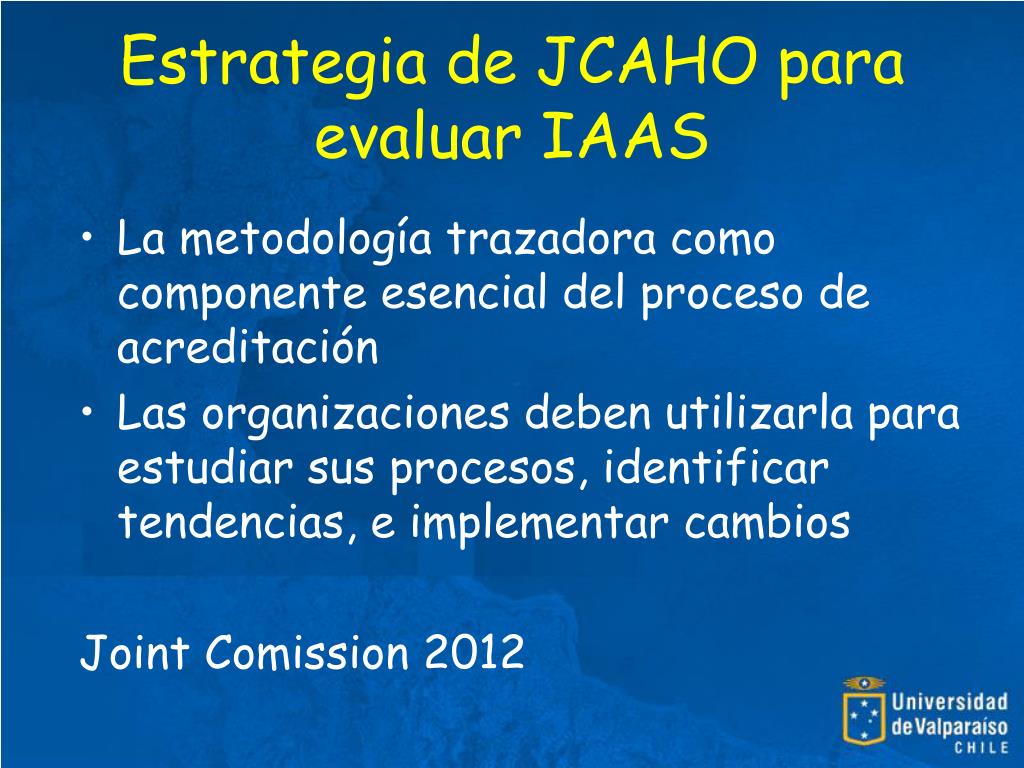 Estrategia de JCAHO para evaluar IAAS

• La metodología trazadora como componente esencial del proceso de acreditación
• Las organizaciones deben utilizarla para estudiar sus procesos, identificar tendencias, e implementar cambios

Joint Comission 2012

Universidad de Valparaíso CHILE